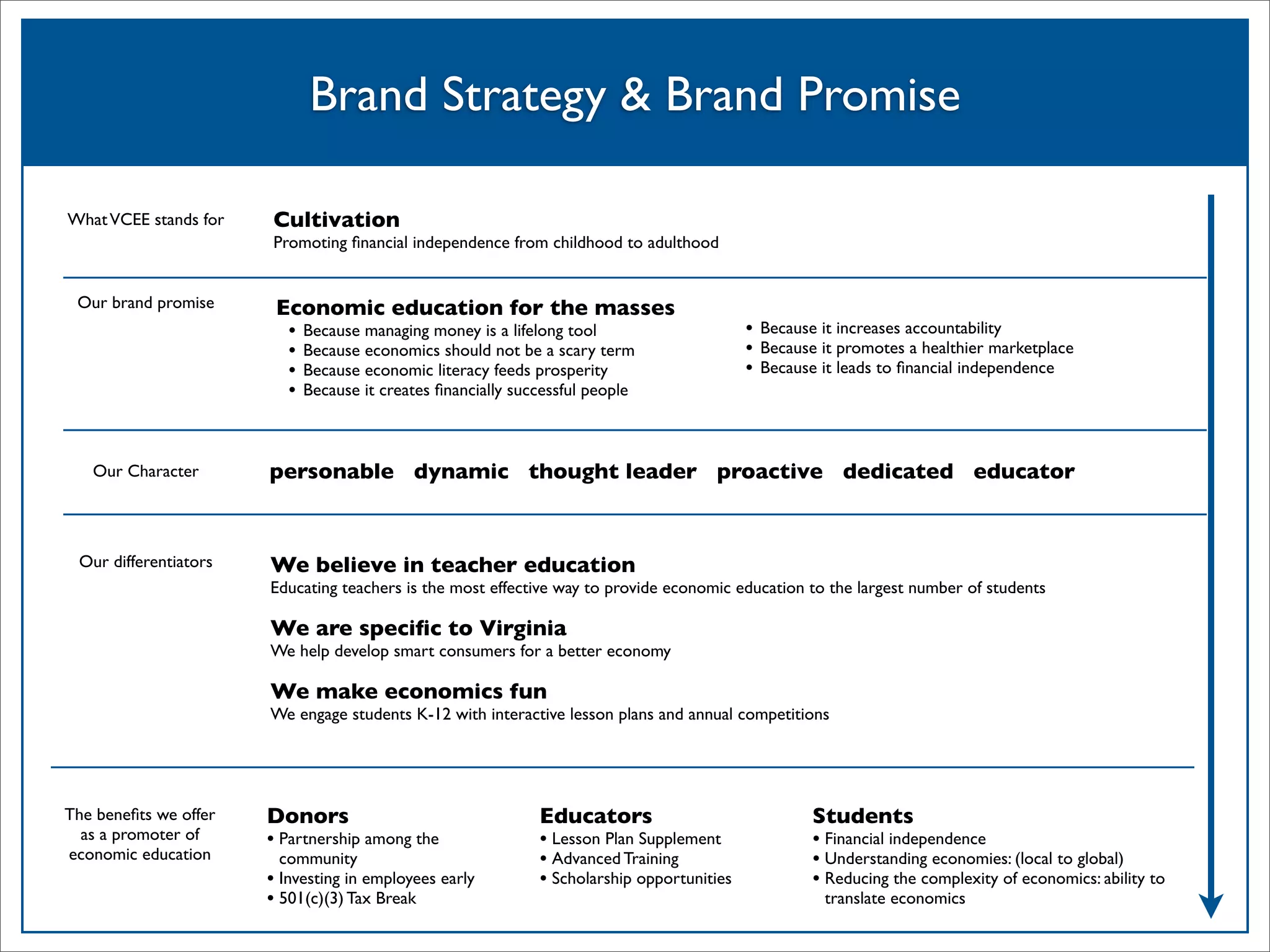 Brand Strategy & Brand Promise

What VCEE stands for

Cultivation
Promoting financial independence from childhood to adulthood

Our brand promise

Economic education for the masses
• Because managing money is a lifelong tool
• Because economics should not be a scary term
• Because economic literacy feeds prosperity
• Because it creates financially successful people

• Because it increases accountability
• Because it promotes a healthier marketplace
• Because it leads to financial independence

Our Character

personable dynamic thought leader proactive dedicated educator

Our differentiators

We believe in teacher education
Educating teachers is the most effective way to provide economic education to the largest number of students

We are specific to Virginia
We help develop smart consumers for a better economy

We make economics fun
We engage students K-12 with interactive lesson plans and annual competitions

The benefits we offer as a promoter of economic education

Donors
• Partnership among the community
• Investing in employees early
• 501(c)(3) Tax Break

Educators
• Lesson Plan Supplement
• Advanced Training
• Scholarship opportunities

Students
• Financial independence
• Understanding economies: (local to global)
• Reducing the complexity of economics: ability to translate economics